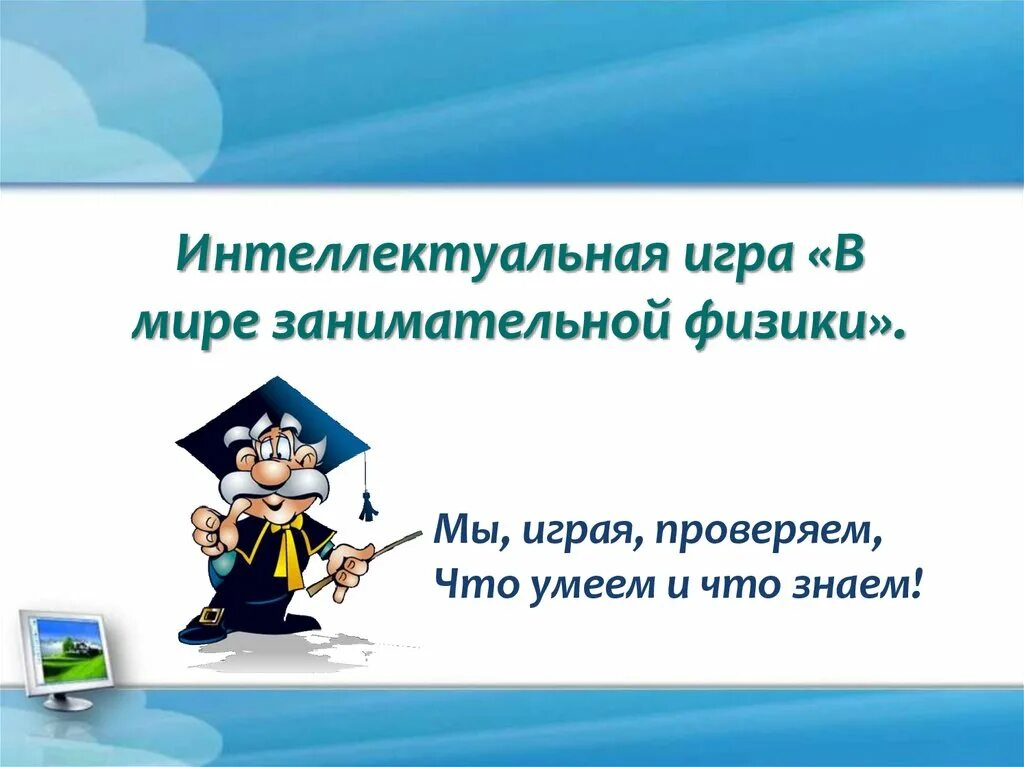 Интеллектуальная игра «В мире занимательной физики».

Мы, играя, проверяем,
Что умеем и что знаем!